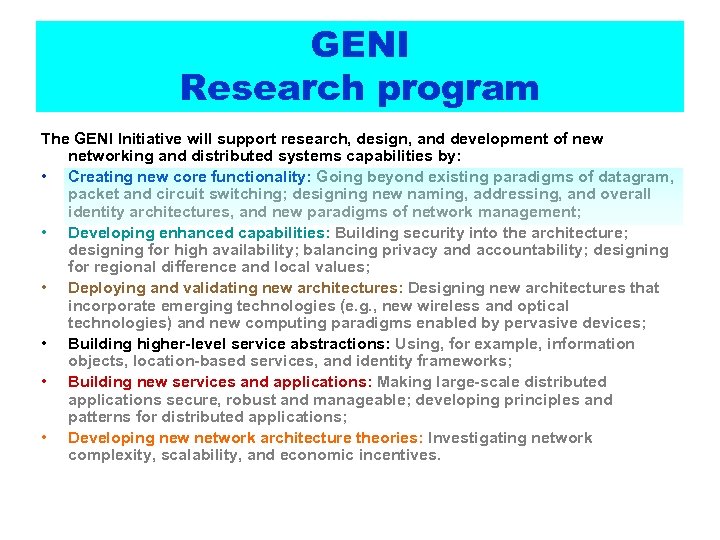 GENI
Research program

The GENI Initiative will support research, design, and development of new networking and distributed systems capabilities by:

• Creating new core functionality: Going beyond existing paradigms of datagram, packet and circuit switching; designing new naming, addressing, and overall identity architectures, and new paradigms of network management;
• Developing enhanced capabilities: Building security into the architecture; designing for high availability; balancing privacy and accountability; designing for regional difference and local values;
• Deploying and validating new architectures: Designing new architectures that incorporate emerging technologies (e.g., new wireless and optical technologies) and new computing paradigms enabled by pervasive devices;
• Building higher-level service abstractions: Using, for example, information objects, location-based services, and identity frameworks;
• Building new services and applications: Making large-scale distributed applications secure, robust and manageable; developing principles and patterns for distributed applications;
• Developing new network architecture theories: Investigating network complexity, scalability, and economic incentives.